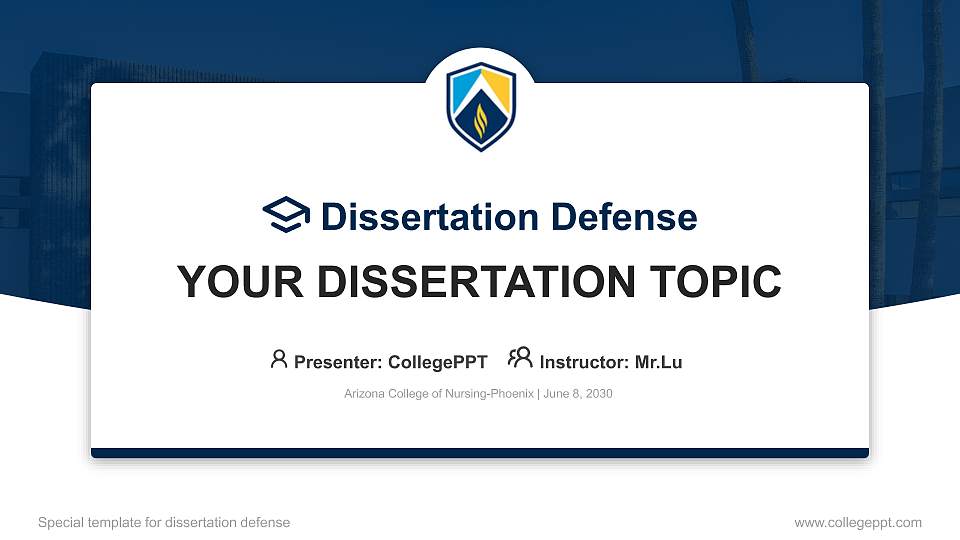 Dissertation Defense

YOUR DISSERTATION TOPIC

Presenter: CollegePPT Instructor: Mr.Lu

Arizona College of Nursing-Phoenix | June 8, 2030

Special template for dissertation defense

www.collegeppt.com